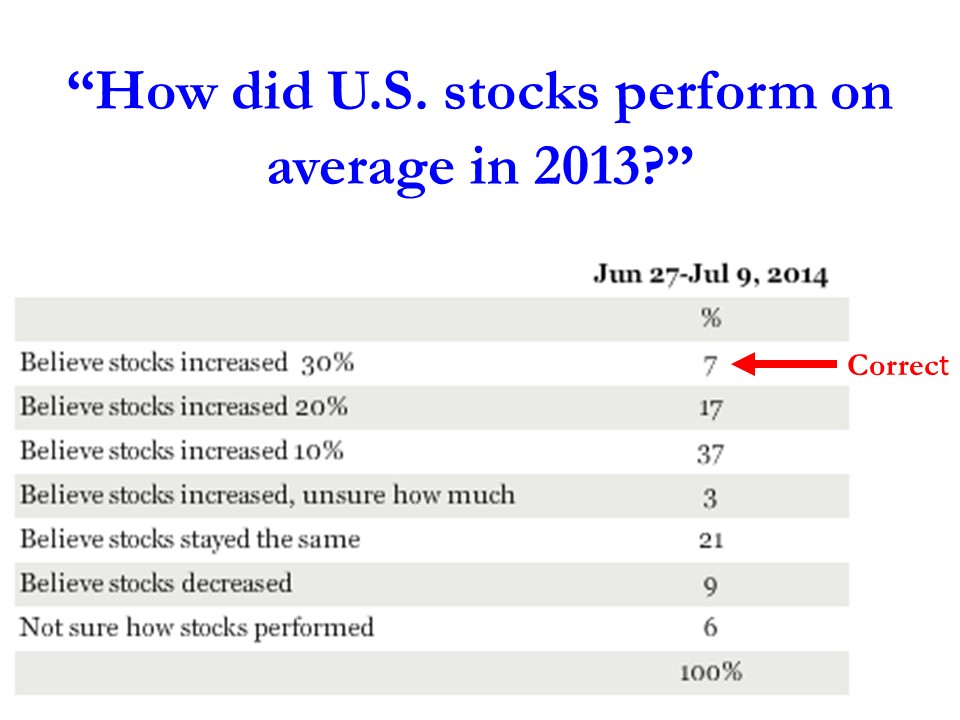 “How did U.S. stocks perform on average in 2013?”

| | Jun 27-Jul 9, 2014 |
|---|---|
| | % |
| Believe stocks increased 30% | 7 |
| Believe stocks increased 20% | 17 |
| Believe stocks increased 10% | 37 |
| Believe stocks increased, unsure how much | 3 |
| Believe stocks stayed the same | 21 |
| Believe stocks decreased | 9 |
| Not sure how stocks performed | 6 |
| | 100% |

Correct